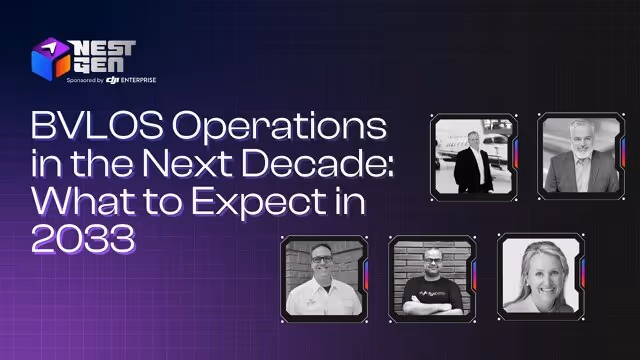 NEST GEN
Sponsored by dji ENTERPRISE

BVLOS Operations in the Next Decade: What to Expect in 2033